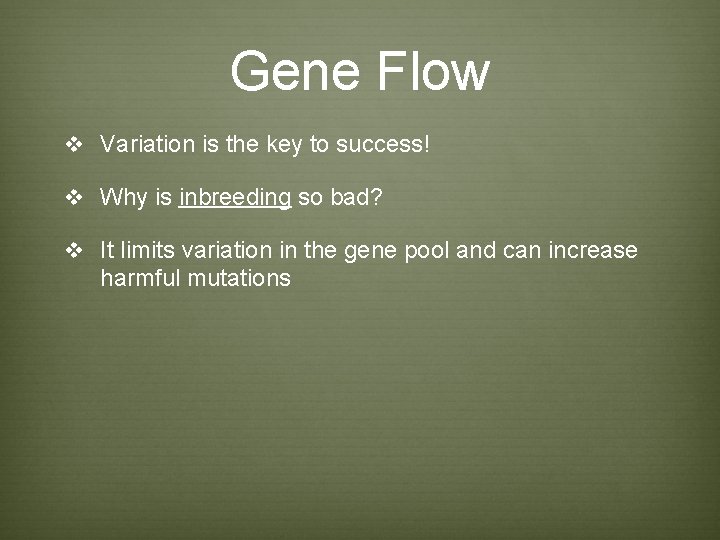 Gene Flow

❖ Variation is the key to success!

❖ Why is inbreeding so bad?

❖ It limits variation in the gene pool and can increase harmful mutations